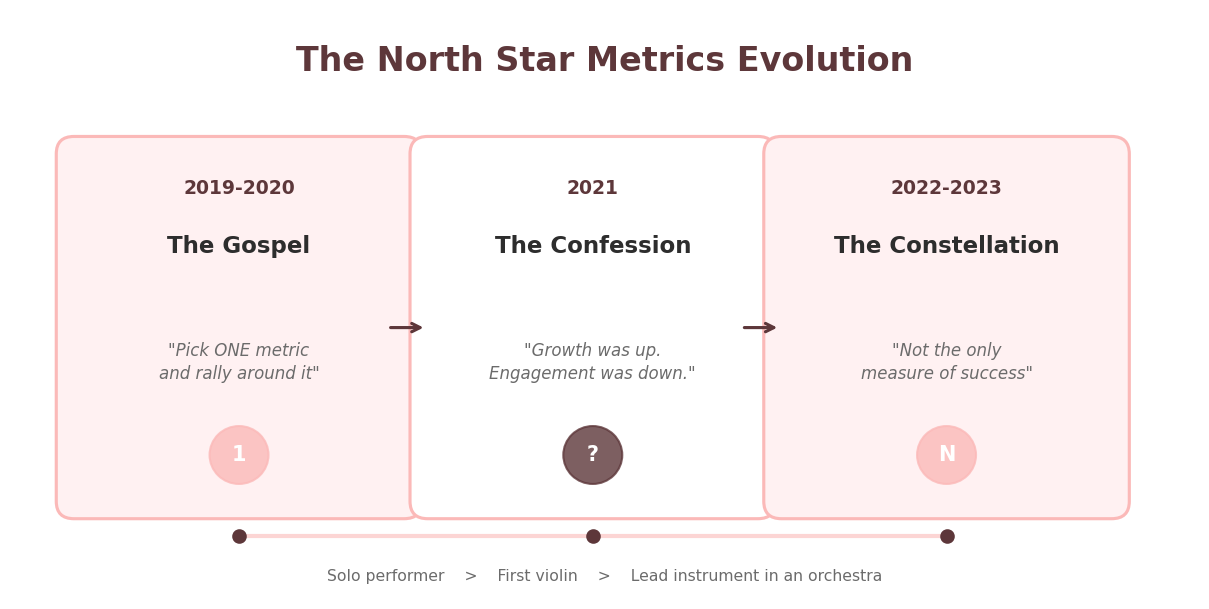 The North Star Metrics Evolution

2019-2020

The Gospel

"Pick ONE metric and rally around it"

1

2021

The Confession

"Growth was up. Engagement was down."

?

2022-2023

The Constellation

"Not the only measure of success"

N

Solo performer > First violin > Lead instrument in an orchestra